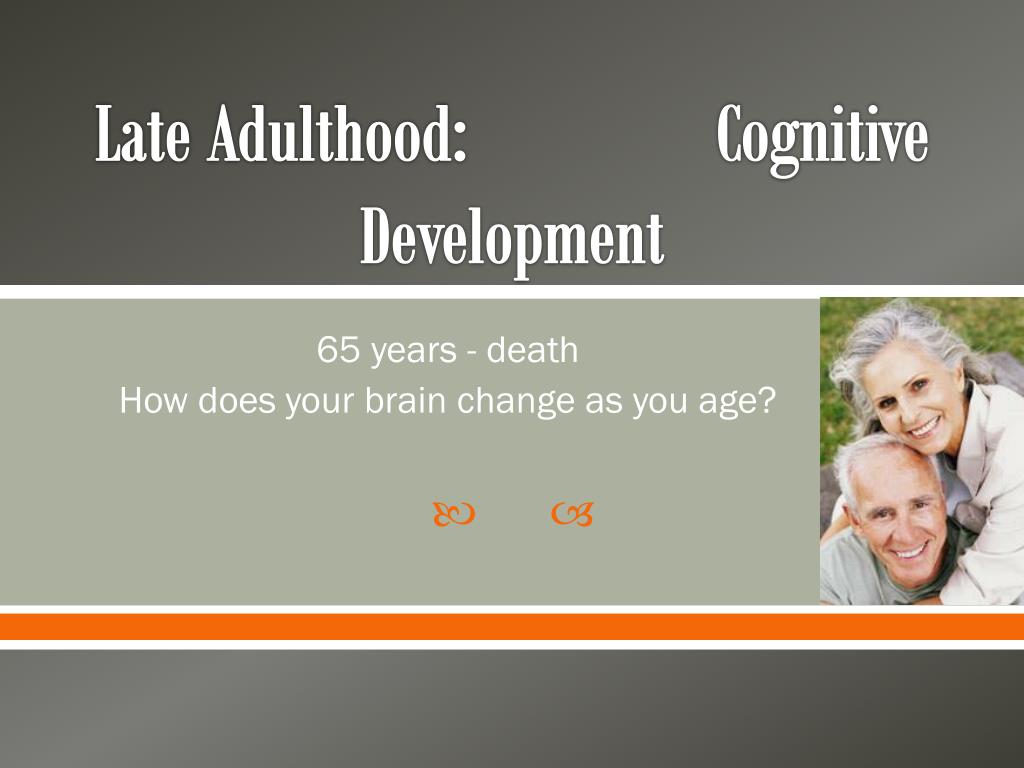 Late Adulthood: Cognitive Development

65 years - death
How does your brain change as you age?